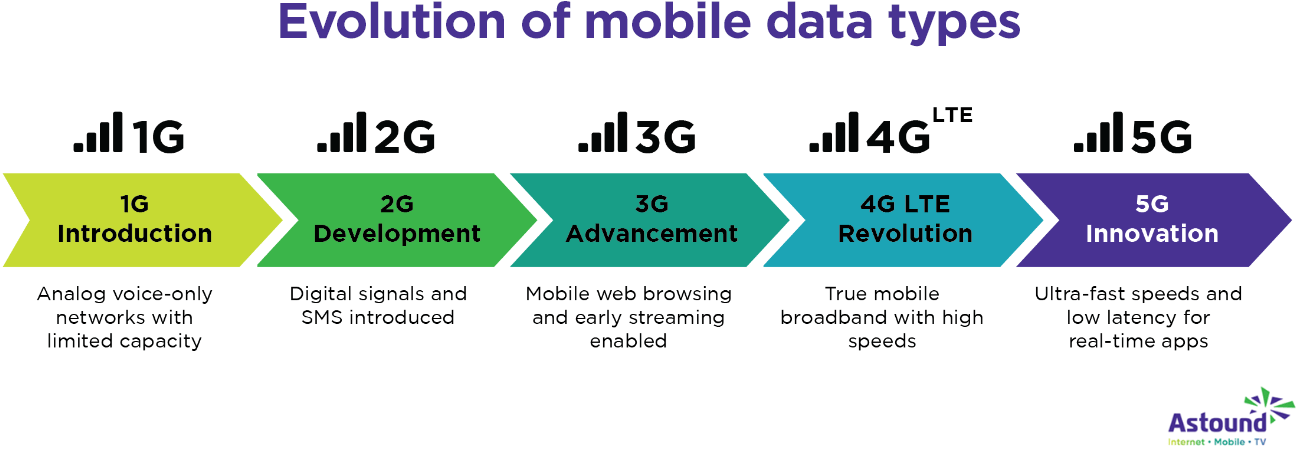 Evolution of mobile data types

1G

1G
Introduction

Analog voice-only networks with limited capacity

2G

2G
Development

Digital signals and SMS introduced

3G

3G
Advancement

Mobile web browsing and early streaming enabled

4G LTE

4G LTE
Revolution

True mobile broadband with high speeds

5G

5G
Innovation

Ultra-fast speeds and low latency for real-time apps

Astound
Internet • Mobile • TV